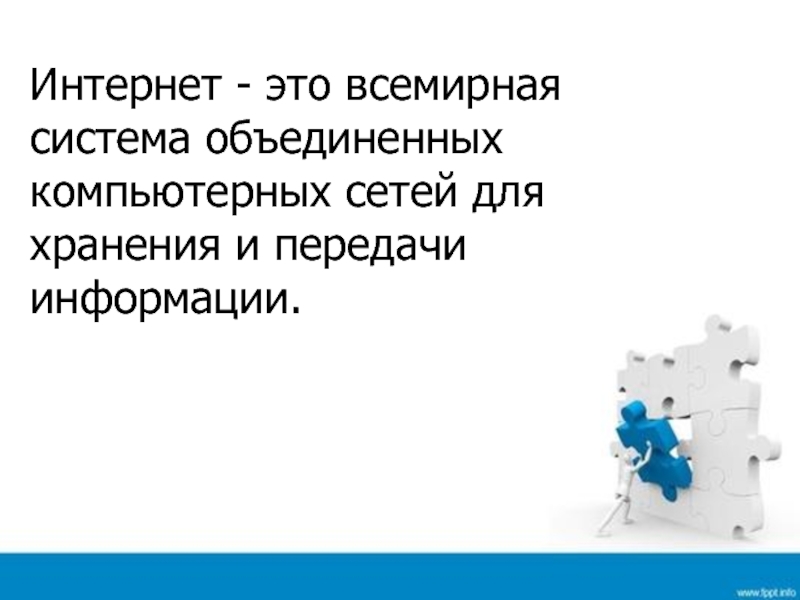 Интернет - это всемирная система объединенных компьютерных сетей для хранения и передачи информации.

www.fppt.info